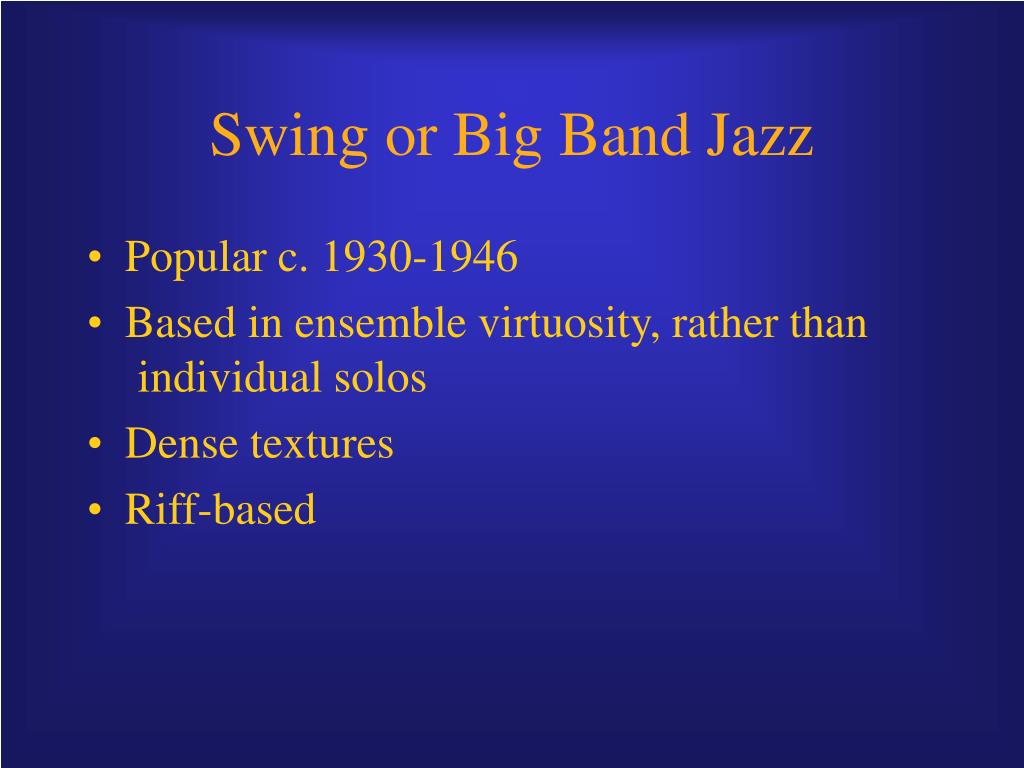 Swing or Big Band Jazz

• Popular c. 1930-1946
• Based in ensemble virtuosity, rather than individual solos
• Dense textures
• Riff-based